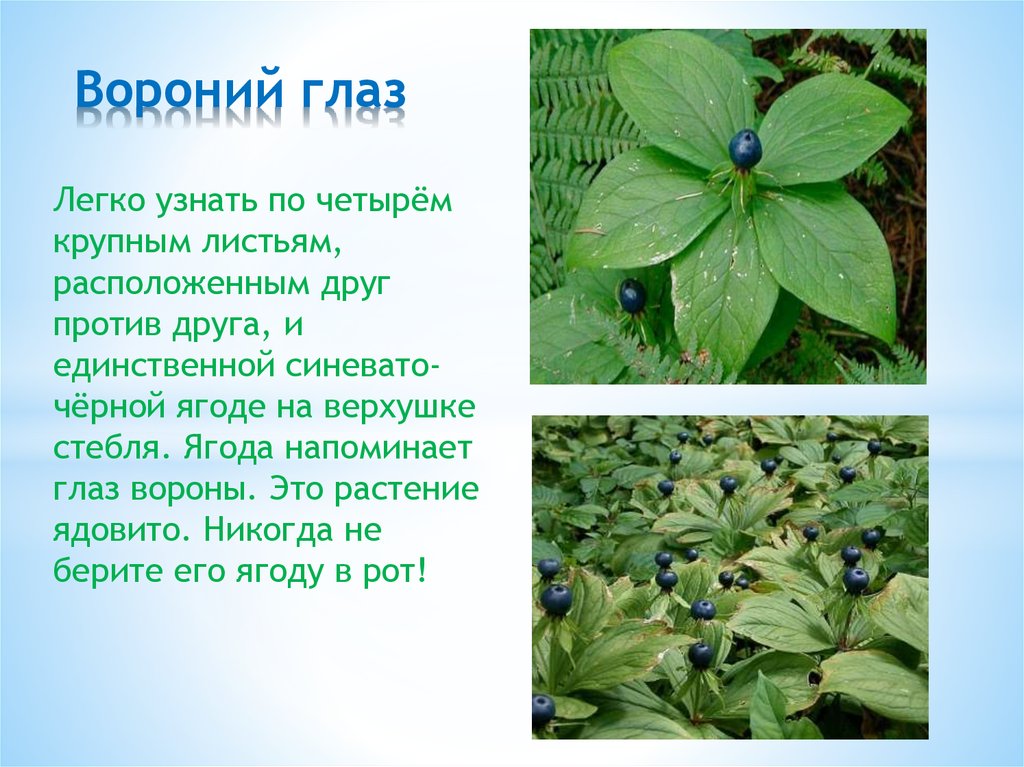 Вороний глаз

Легко узнать по четырём крупным листьям, расположенным друг против друга, и единственной синевато-чёрной ягоде на верхушке стебля. Ягода напоминает глаз вороны. Это растение ядовито. Никогда не берите его ягоду в рот!